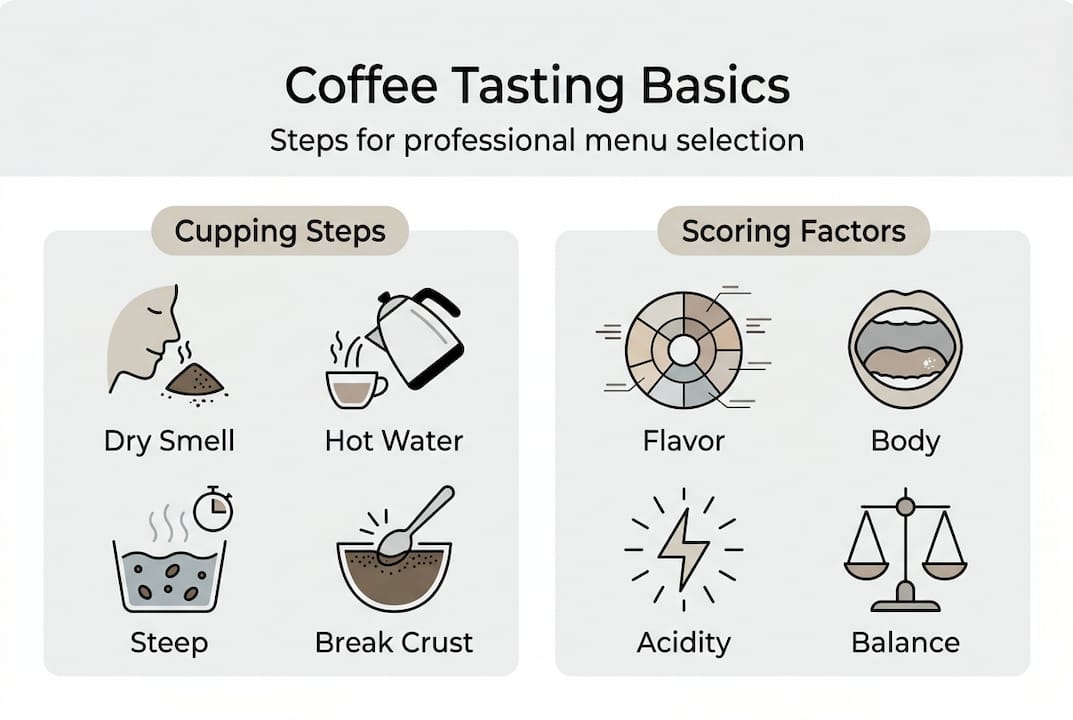 Coffee Tasting Basics

Steps for professional menu selection

Cupping Steps

Dry Smell

Hot Water

Steep

Break Crust

Scoring Factors

Flavor

Body

Acidity

Balance